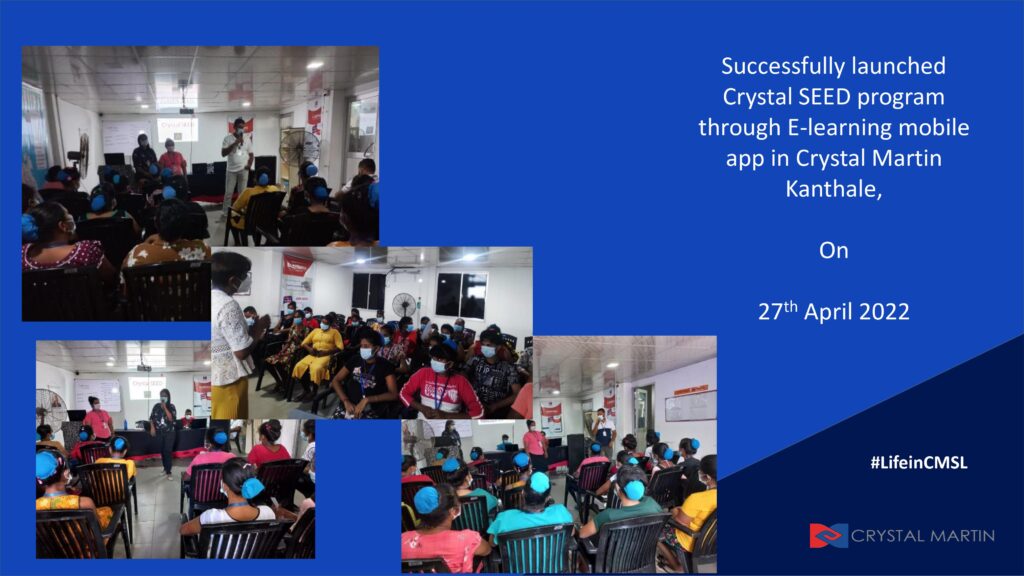 Successfully launched Crystal SEED program through E-learning mobile app in Crystal Martin Kanthale,

On

27$^{th}$ April 2022

#LifeinCMSL

CRYSTAL MARTIN